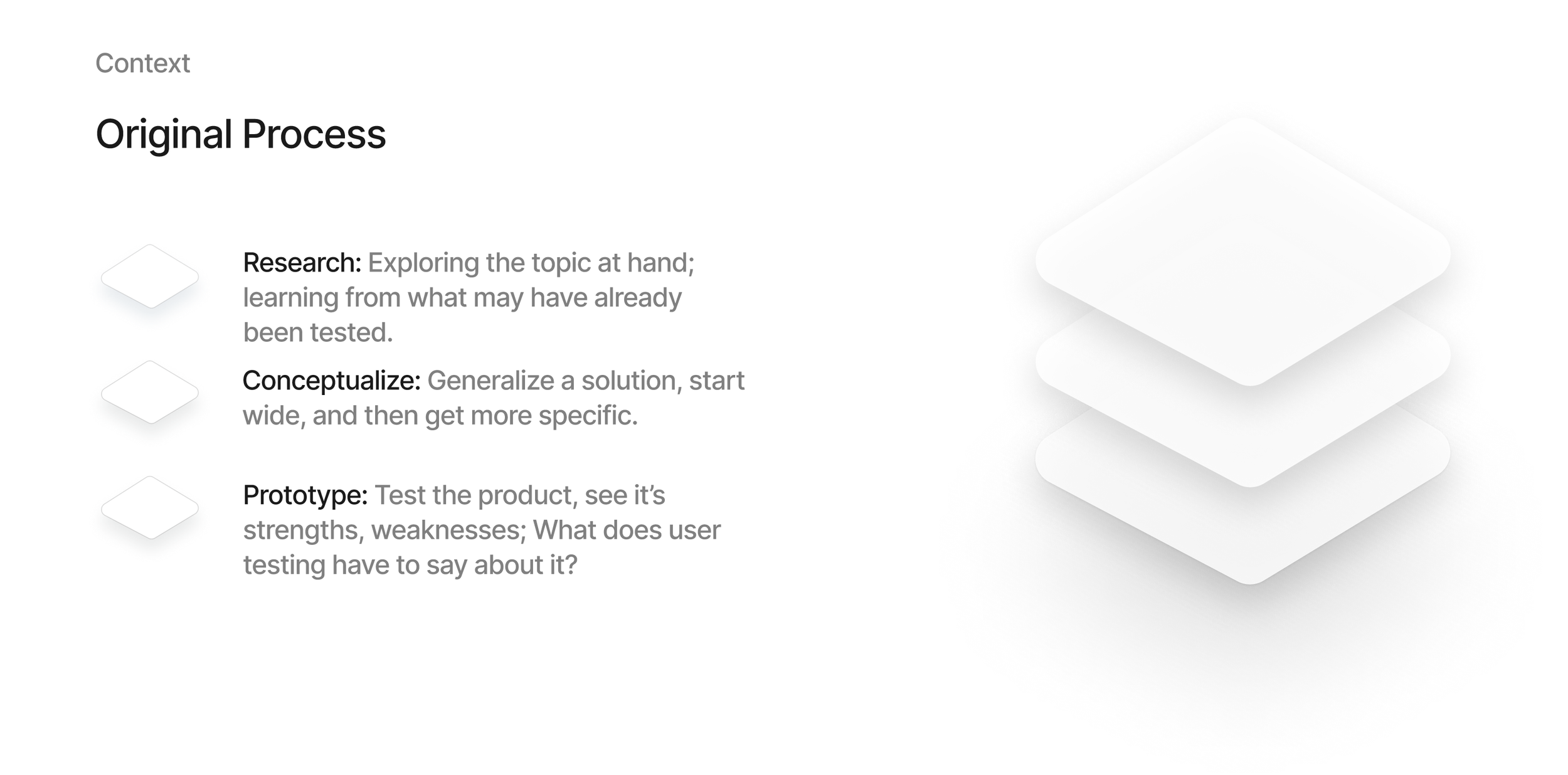 Context

Original Process

Research: Exploring the topic at hand; learning from what may have already been tested.

Conceptualize: Generalize a solution, start wide, and then get more specific.

Prototype: Test the product, see it's strengths, weaknesses; What does user testing have to say about it?